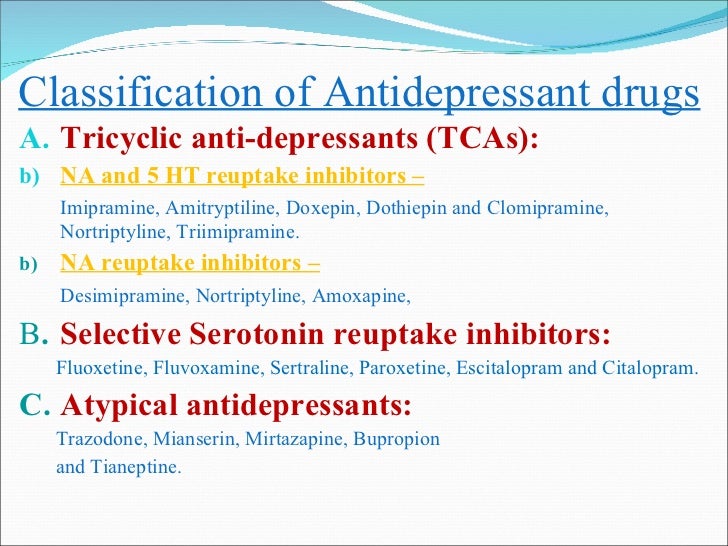 Classification of Antidepressant drugs

A. Tricyclic anti-depressants (TCAs):

b) NA and 5 HT reuptake inhibitors –

Imipramine, Amitryptiline, Doxepin, Dothiepin and Clomipramine, Nortriptyline, Triimipramine.

b) NA reuptake inhibitors –

Desimipramine, Nortriptyline, Amoxapine,

B. Selective Serotonin reuptake inhibitors:

Fluoxetine, Fluvoxamine, Sertraline, Paroxetine, Escitalopram and Citalopram.

C. Atypical antidepressants:

Trazodone, Mianserin, Mirtazapine, Bupropion and Tianeptine.